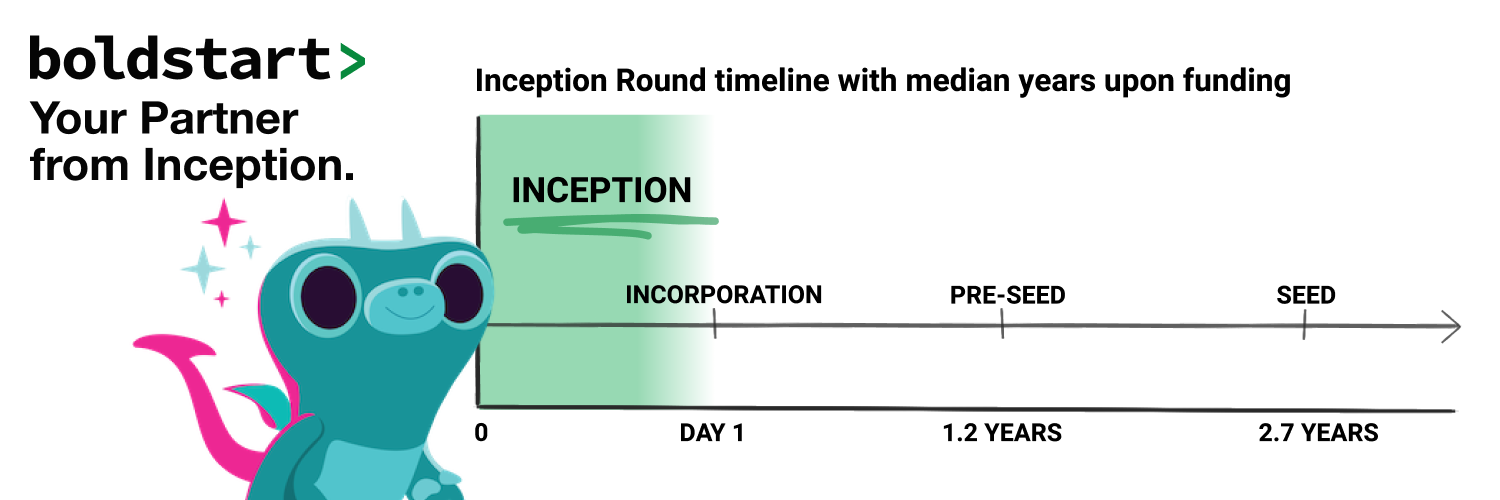 boldstart>

Your Partner from Inception.

Inception Round timeline with median years upon funding

INCEPTION

INCORPORATION

PRE-SEED

SEED

0

DAY 1

1.2 YEARS

2.7 YEARS